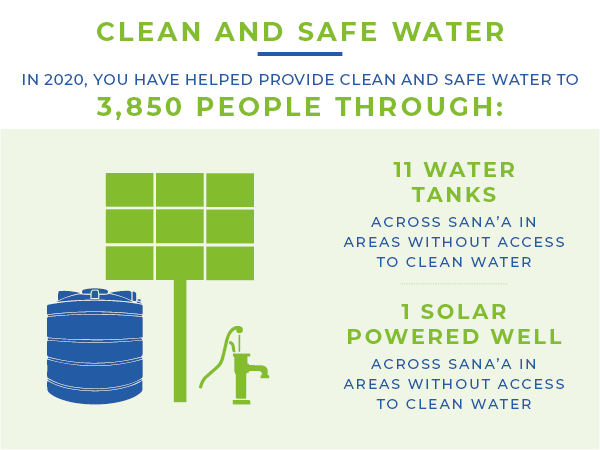 CLEAN AND SAFE WATER

IN 2020, YOU HAVE HELPED PROVIDE CLEAN AND SAFE WATER TO

3,850 PEOPLE THROUGH:

11 WATER TANKS

ACROSS SANA'A IN AREAS WITHOUT ACCESS TO CLEAN WATER

1 SOLAR POWERED WELL

ACROSS SANA'A IN AREAS WITHOUT ACCESS TO CLEAN WATER